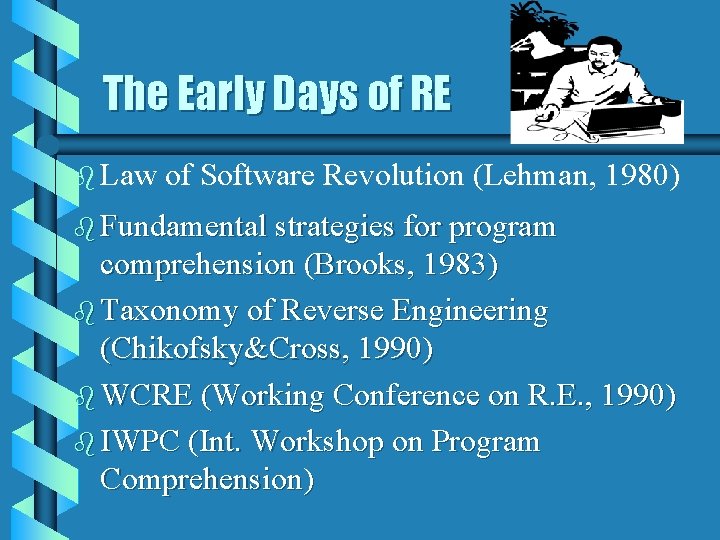 The Early Days of RE

Law of Software Revolution (Lehman, 1980)

Fundamental strategies for program comprehension (Brooks, 1983)

Taxonomy of Reverse Engineering (Chikofsky&Cross, 1990)

WCRE (Working Conference on R.E., 1990)

IWPC (Int. Workshop on Program Comprehension)